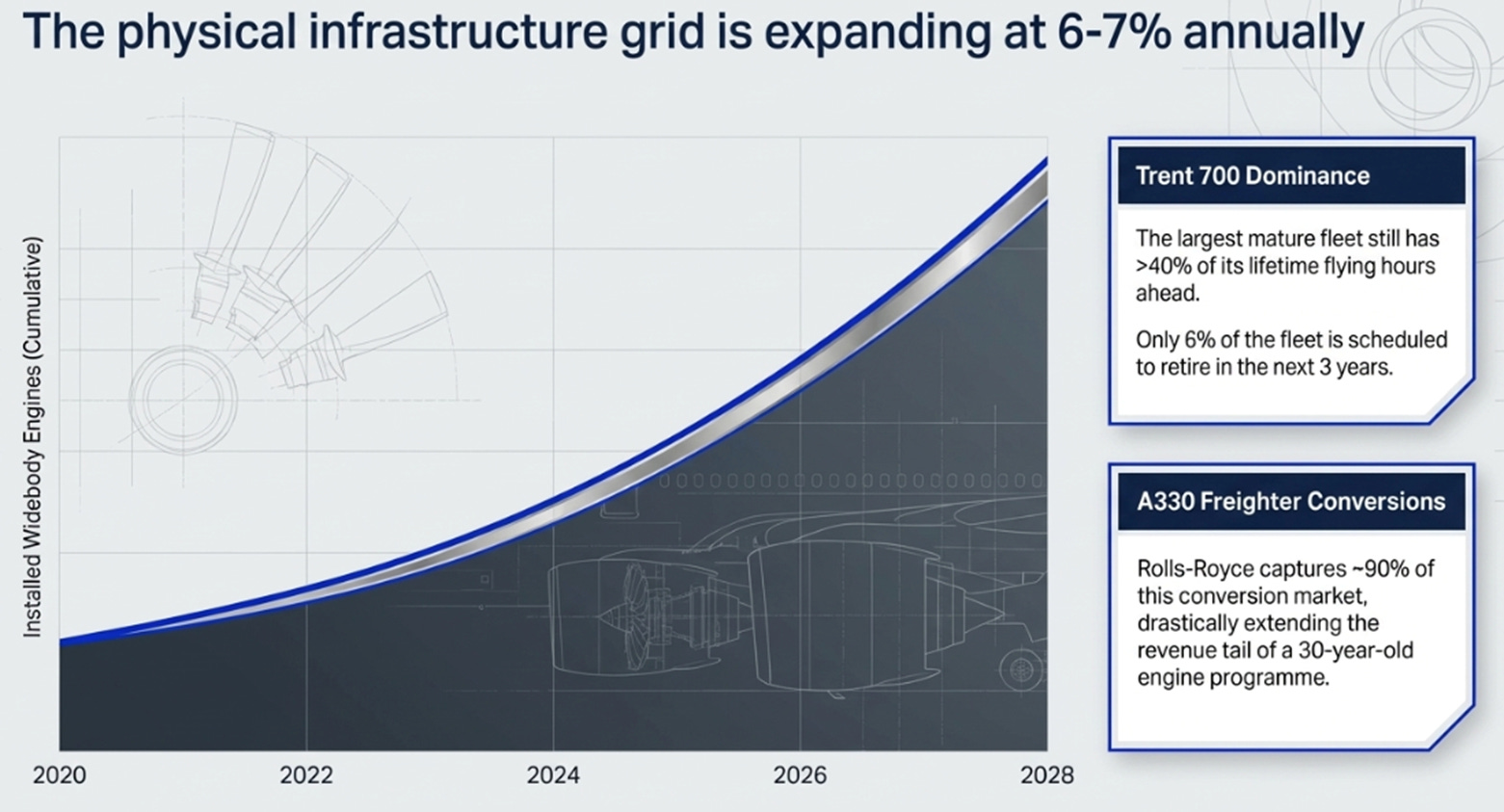 The physical infrastructure grid is expanding at 6-7% annually

Installed Widebody Engines (Cumulative)

2020

2022

2024

2026

2028

Trent 700 Dominance

The largest mature fleet still has >40% of its lifetime flying hours ahead.

Only 6% of the fleet is scheduled to retire in the next 3 years.

A330 Freighter Conversions

Rolls-Royce captures ~90% of this conversion market, drastically extending the revenue tail of a 30-year-old engine programme.